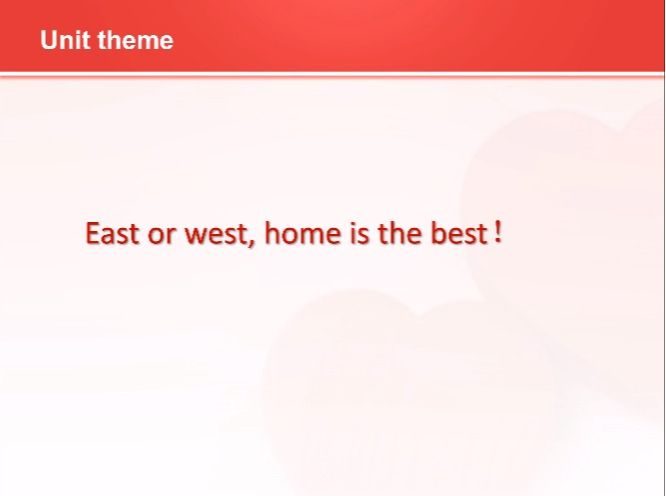 Unit theme

East or west, home is the best !